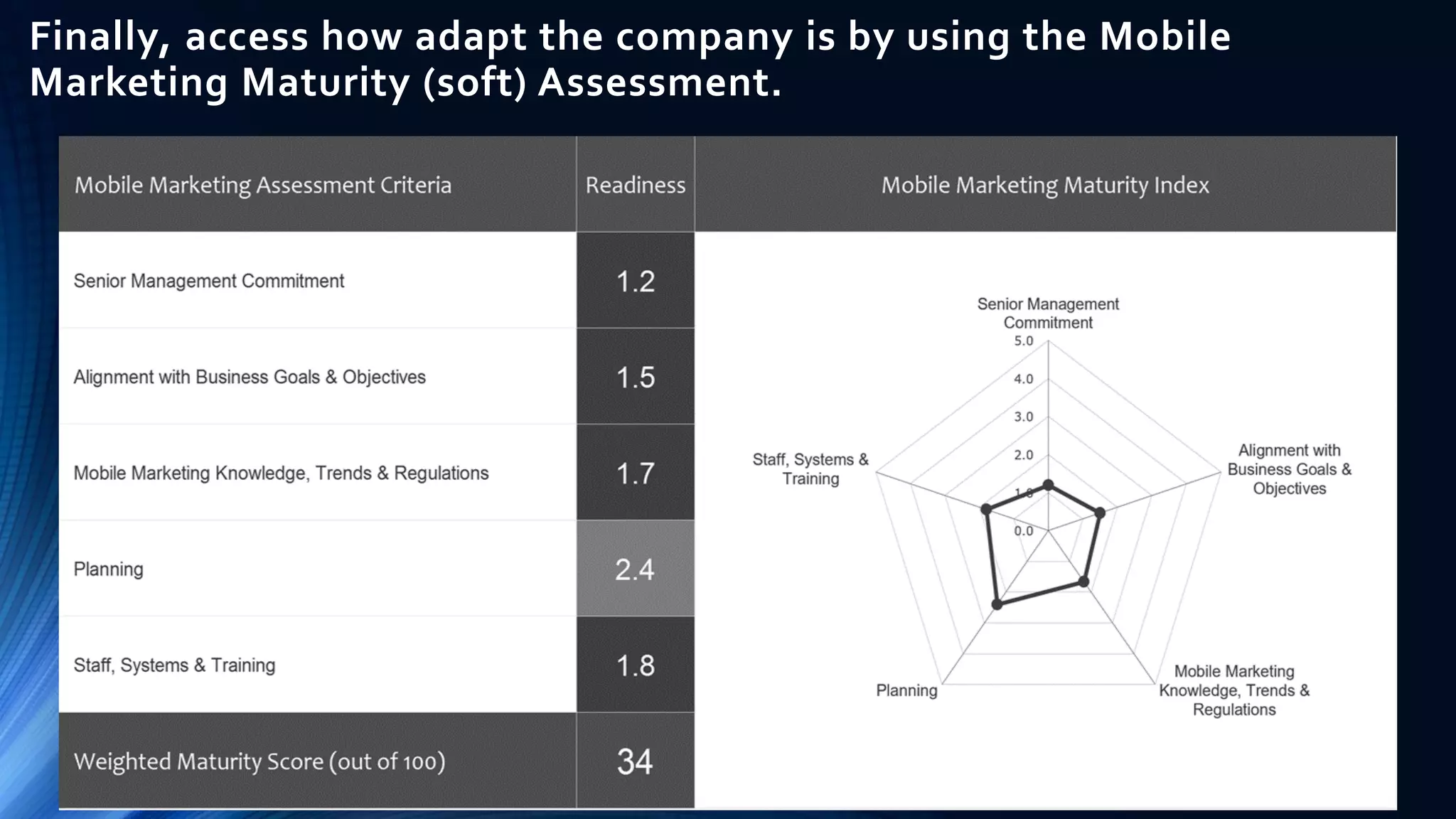 Finally, access how adapt the company is by using the Mobile Marketing Maturity (soft) Assessment.

| Mobile Marketing Assessment Criteria | Readiness |
|---|---|
| Senior Management Commitment | 1.2 |
| Alignment with Business Goals & Objectives | 1.5 |
| Mobile Marketing Knowledge, Trends & Regulations | 1.7 |
| Planning | 2.4 |
| Staff, Systems & Training | 1.8 |
| Weighted Maturity Score (out of 100) | 34 |

Mobile Marketing Maturity Index

Senior Management Commitment
5.0
4.0
3.0
2.0
1.0
0.0
Alignment with Business Goals & Objectives
Mobile Marketing Knowledge, Trends & Regulations
Planning
Staff, Systems & Training